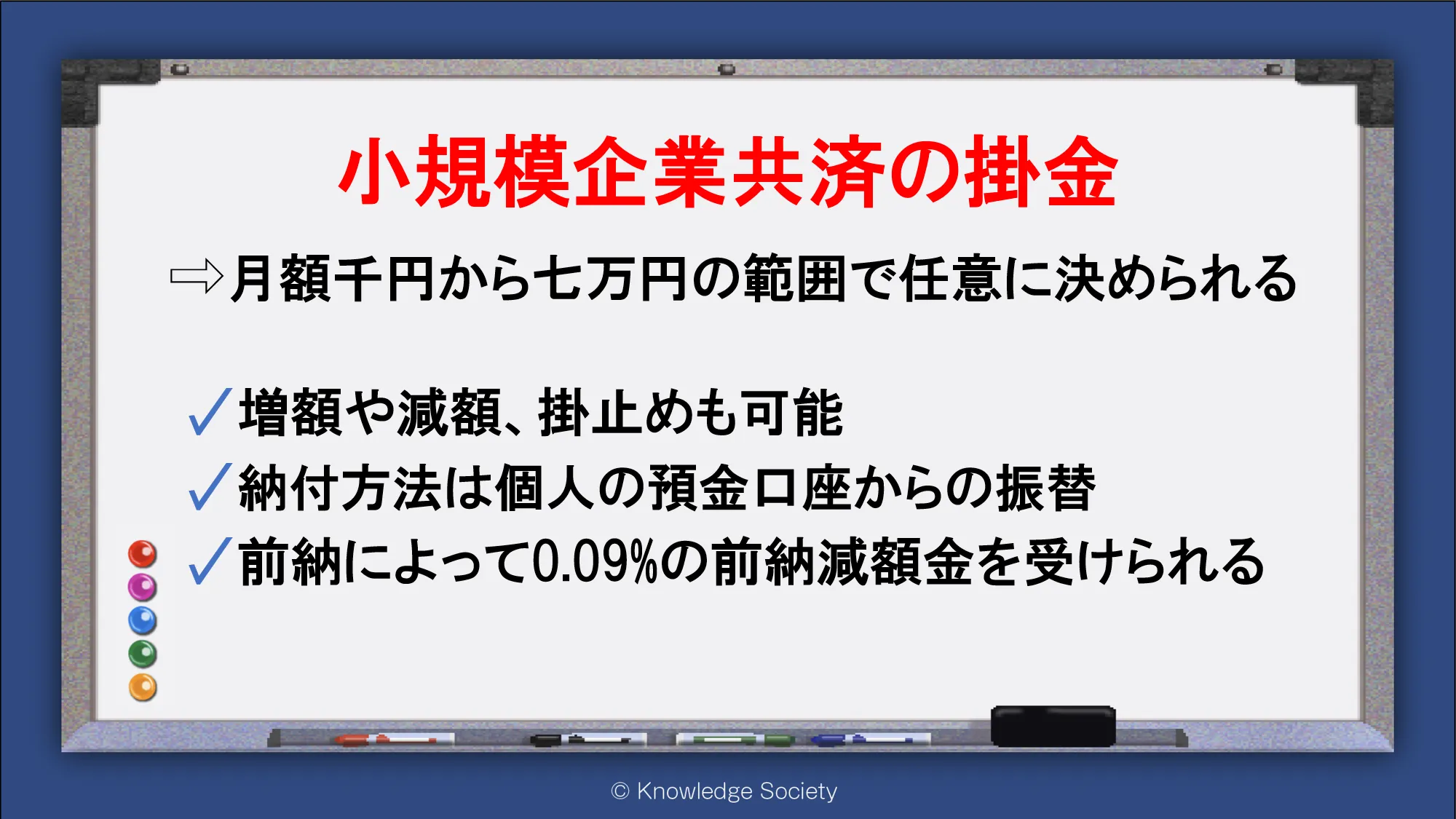 小規模企業共済の掛金

⇨月額千円から七万円の範囲で任意に決められる

✓増額や減額、掛止めも可能
✓納付方法は個人の預金口座からの振替
✓前納によって0.09%の前納減額金を受けられる

© Knowledge Society